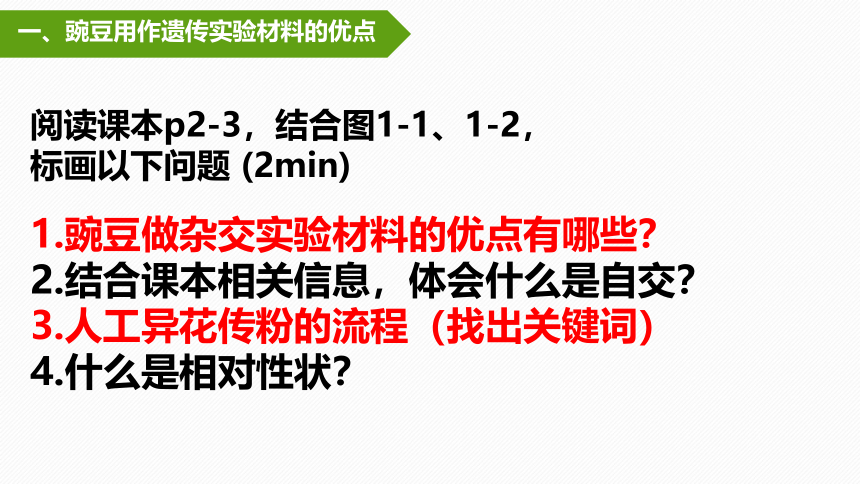 一、豌豆用作遗传实验材料的优点

阅读课本p2-3，结合图1-1、1-2，标画以下问题 (2min)

1.豌豆做杂交实验材料的优点有哪些?
2.结合课本相关信息，体会什么是自交?
3.人工异花传粉的流程（找出关键词）
4.什么是相对性状?